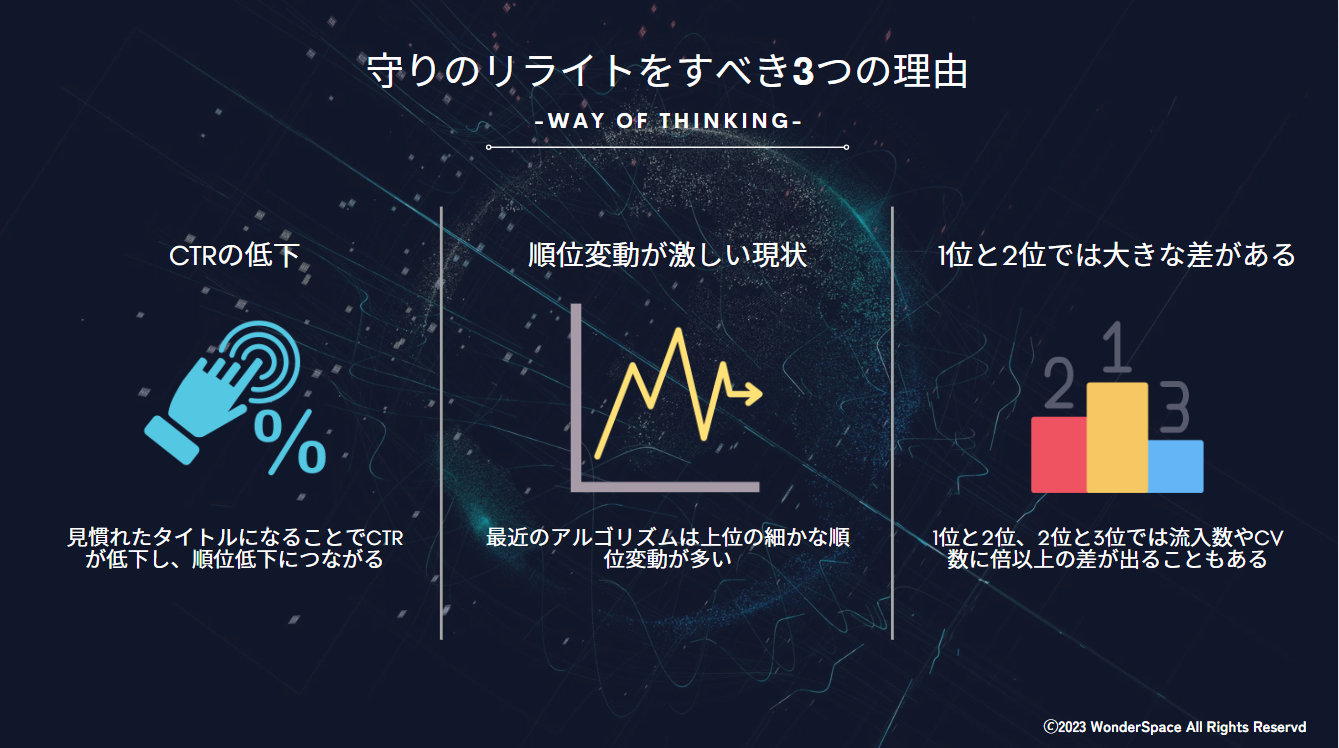 守りのリライトをすべき3つの理由

-WAY OF THINKING-

CTRの低下

%

見慣れたタイトルになることでCTRが低下し、順位低下につながる

順位変動が激しい現状

最近のアルゴリズムは上位の細かな順位変動が多い

1位と2位では大きな差がある

2 1 3

1位と2位、2位と3位では流入数やCV数に倍以上の差が出ることもある

©2023 WonderSpace All Rights Reservd